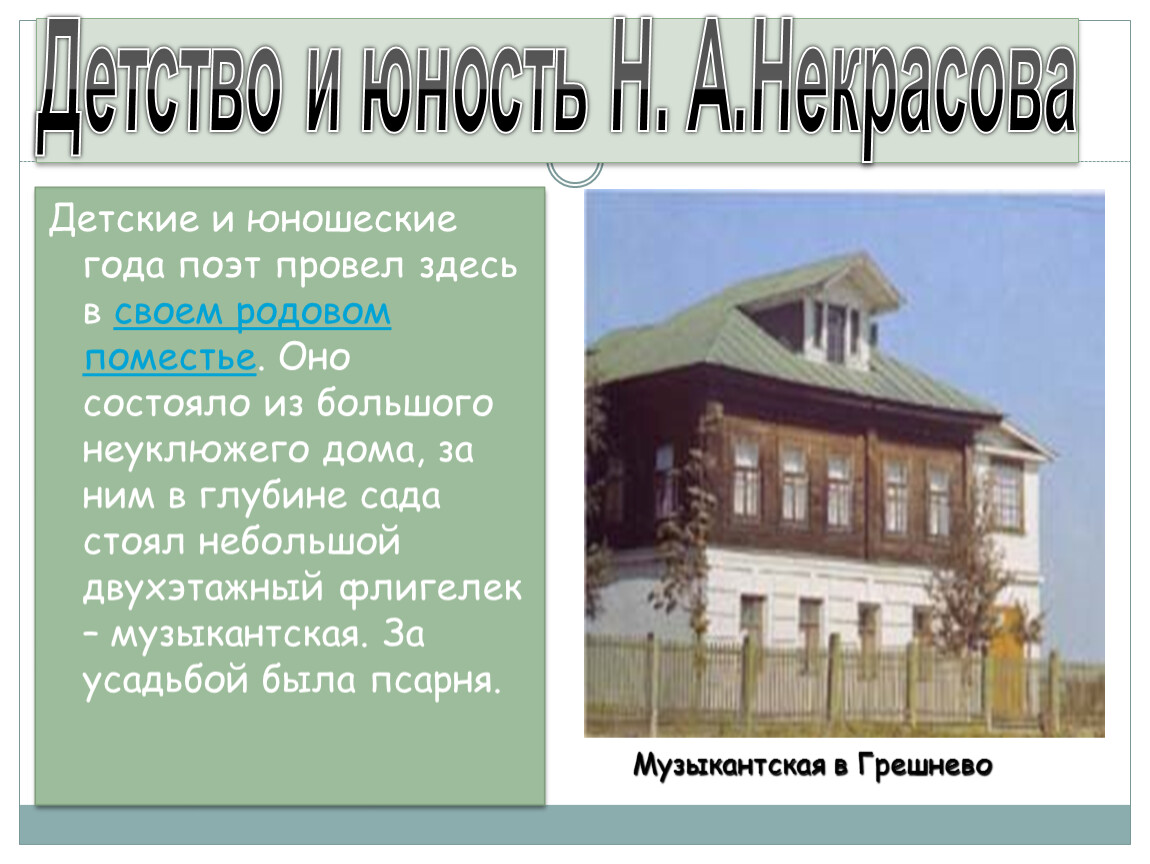 Детство и юность Н. А.Некрасова

Детские и юношеские года поэт провел здесь в своем родовом поместье. Оно состояло из большого неуклюжего дома, за ним в глубине сада стоял небольшой двухэтажный флигелек – музыкантская. За усадьбой была псарня.

Музыкантская в Грешнево